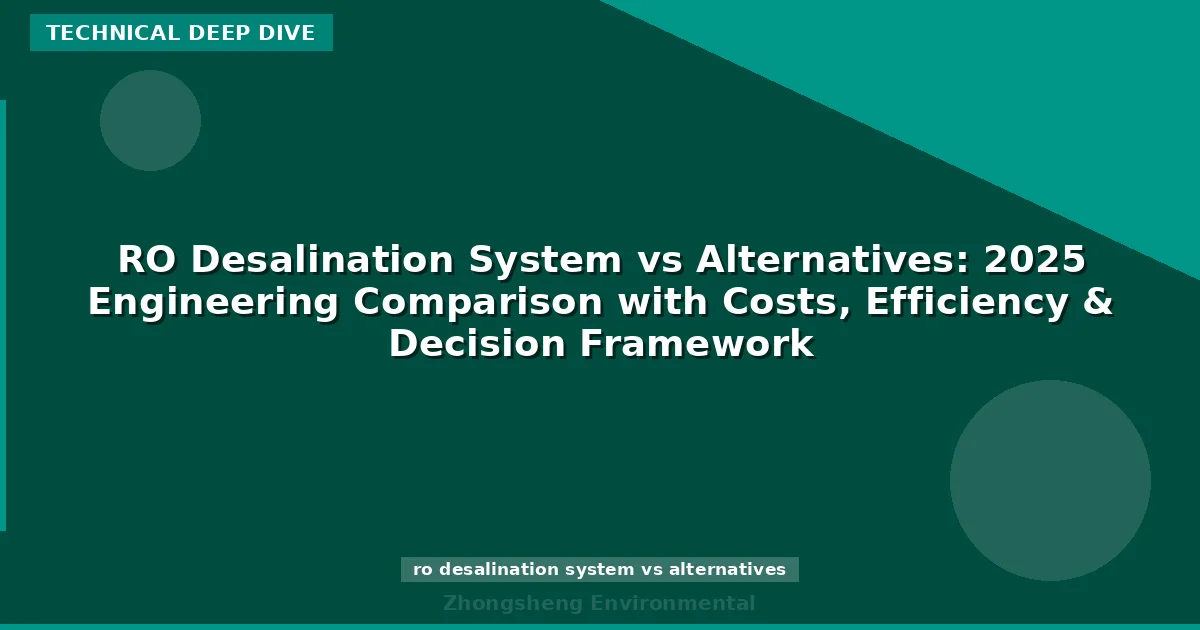 TECHNICAL DEEP DIVE

RO Desalination System vs Alternatives: 2025 Engineering Comparison with Costs, Efficiency & Decision Framework

ro desalination system vs alternatives

Zhongsheng Environmental